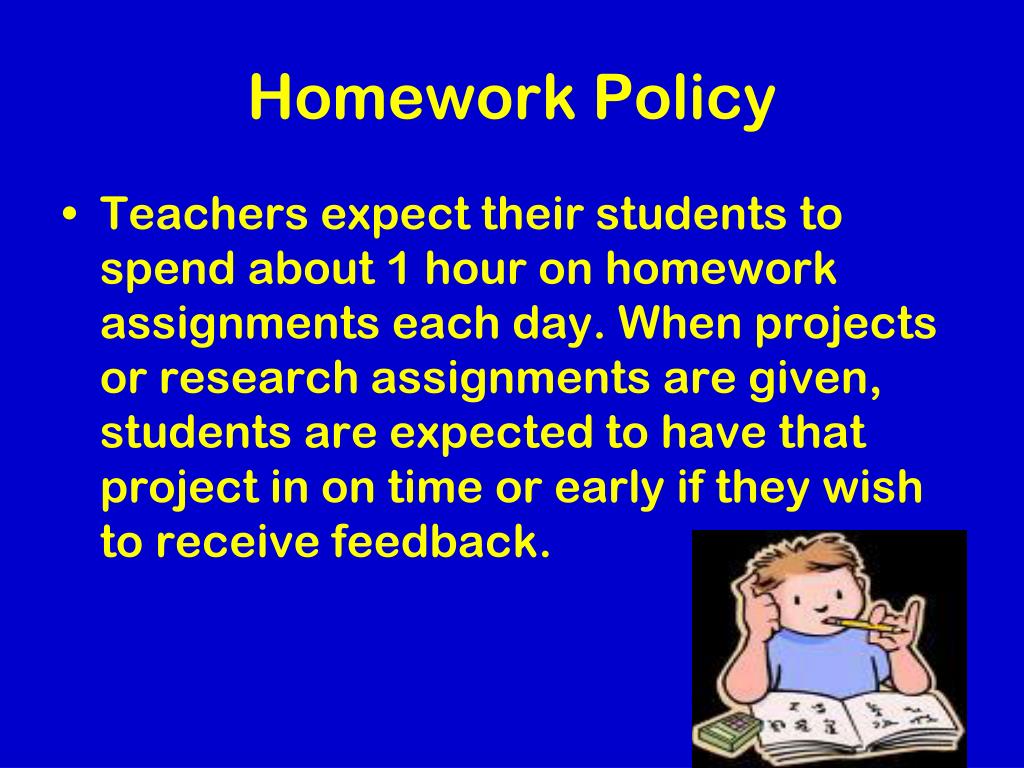 Homework Policy

• Teachers expect their students to spend about 1 hour on homework assignments each day. When projects or research assignments are given, students are expected to have that project in on time or early if they wish to receive feedback.